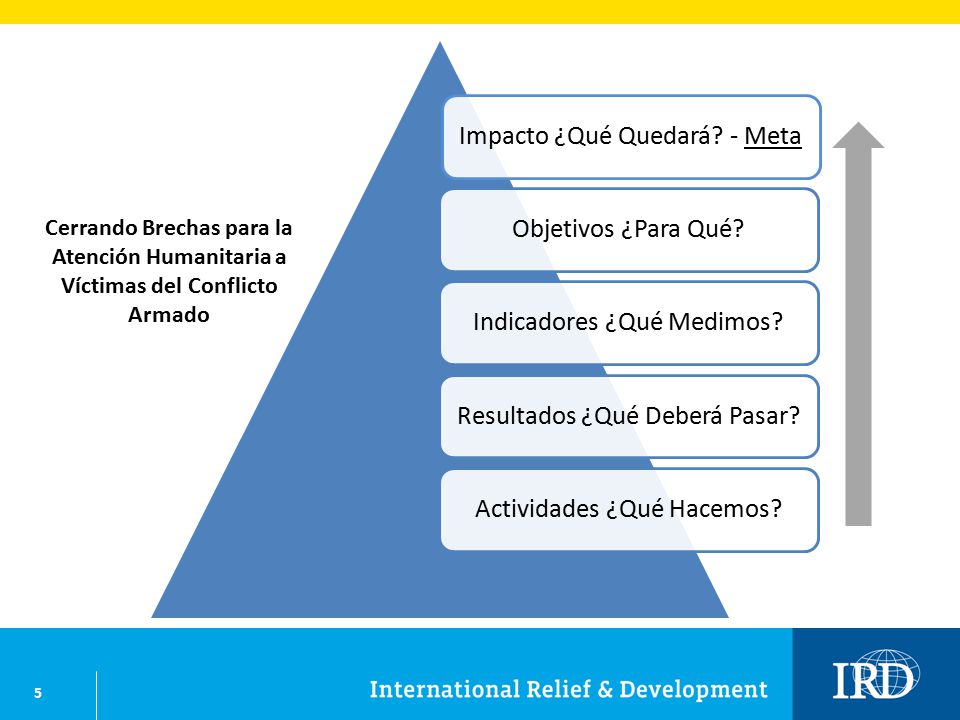 Cerrando Brechas para la Atención Humanitaria a Víctimas del Conflicto Armado

Impacto ¿Qué Quedará? - Meta

Objetivos ¿Para Qué?

Indicadores ¿Qué Medimos?

Resultados ¿Qué Deberá Pasar?

Actividades ¿Qué Hacemos?

5

International Relief & Development

IRD